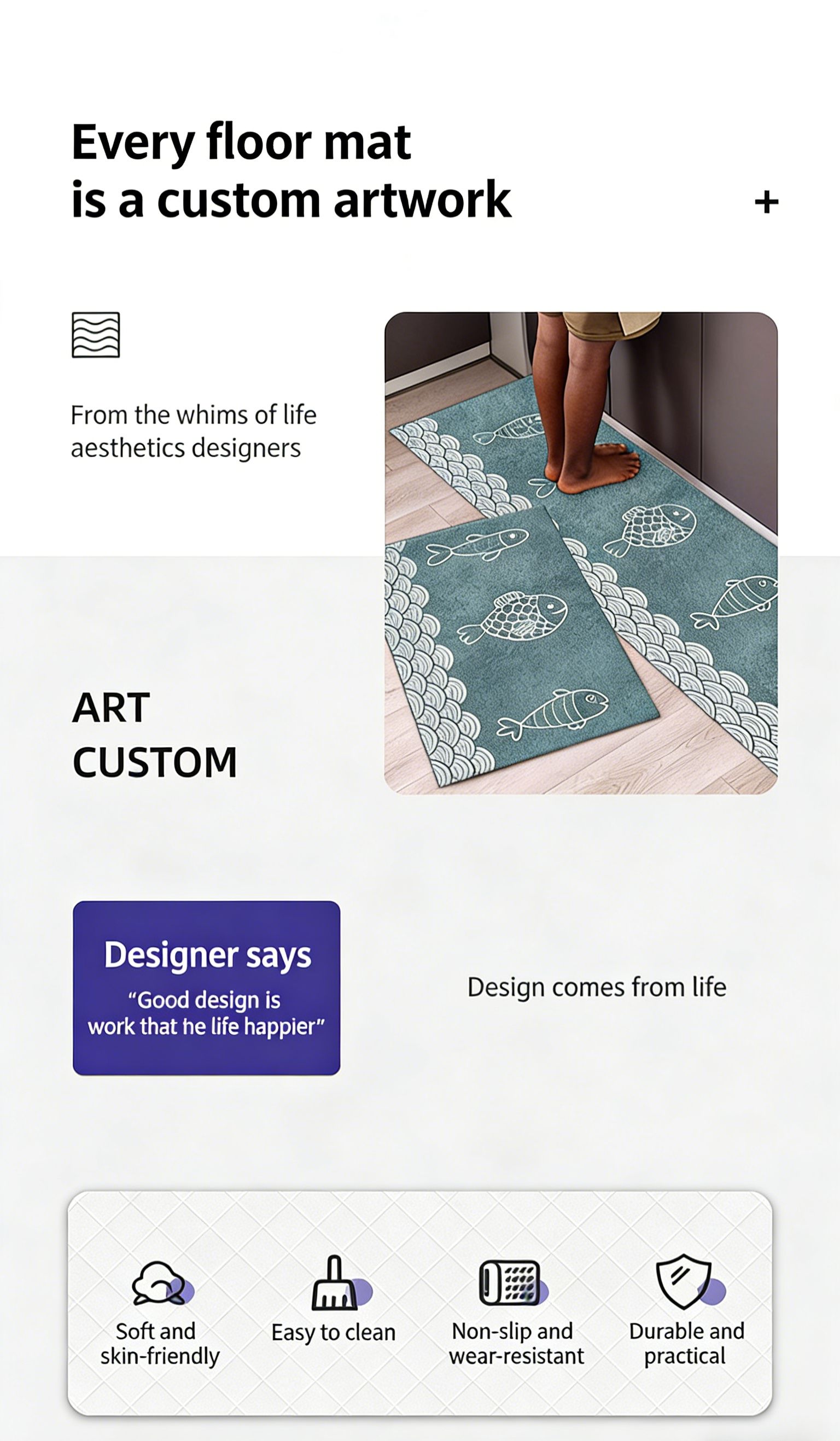 Every floor mat
is a custom artwork

+

From the whims of life aesthetics designers

ART
CUSTOM

Designer says
“Good design is work that he life happier”

Design comes from life

Soft and skin-friendly

Easy to clean

Non-slip and wear-resistant

Durable and practical